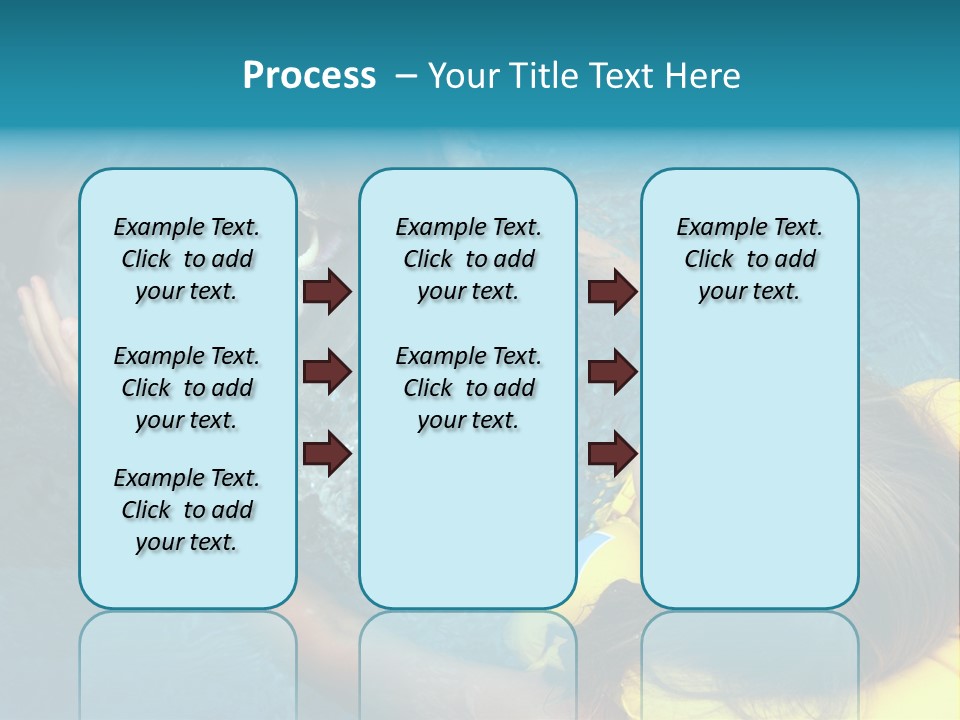 Process – Your Title Text Here

Example Text. Click to add your text.

Example Text. Click to add your text.

Example Text. Click to add your text.

Example Text. Click to add your text.

Example Text. Click to add your text.

Example Text. Click to add your text.